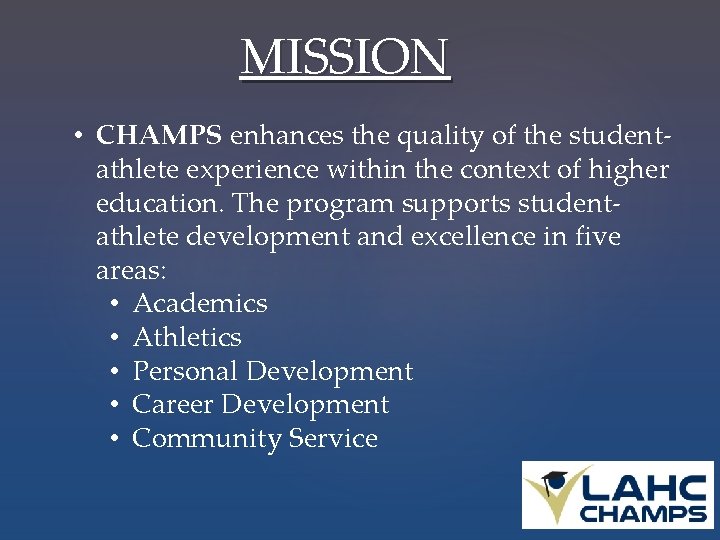 MISSION

• CHAMPS enhances the quality of the student-athlete experience within the context of higher education. The program supports student-athlete development and excellence in five areas:
• Academics
• Athletics
• Personal Development
• Career Development
• Community Service

LAHC CHAMPS